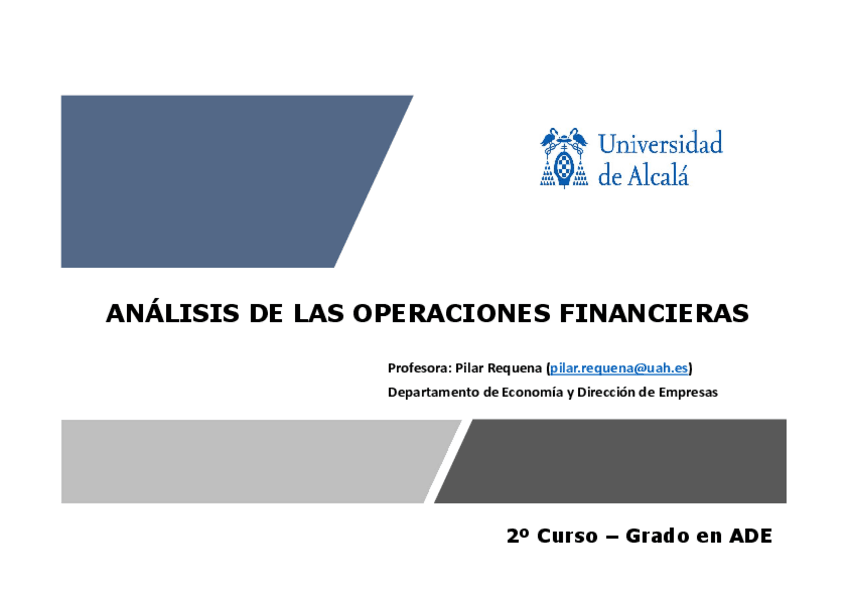 Universidad de Alcalá

ANÁLISIS DE LAS OPERACIONES FINANCIERAS

Profesora: Pilar Requena (pilar.requena@uah.es)
Departamento de Economía y Dirección de Empresas

2º Curso – Grado en ADE